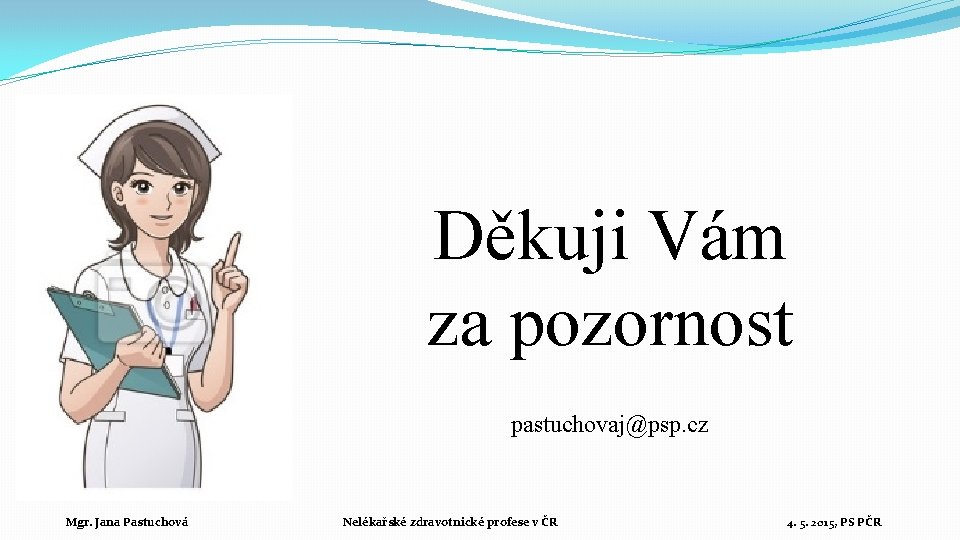 Děkuji Vám za pozornost

pastuchovaj@psp.cz

Mgr. Jana Pastuchová

Nelékařské zdravotnické profese v ČR

4. 5. 2015, PS PČR